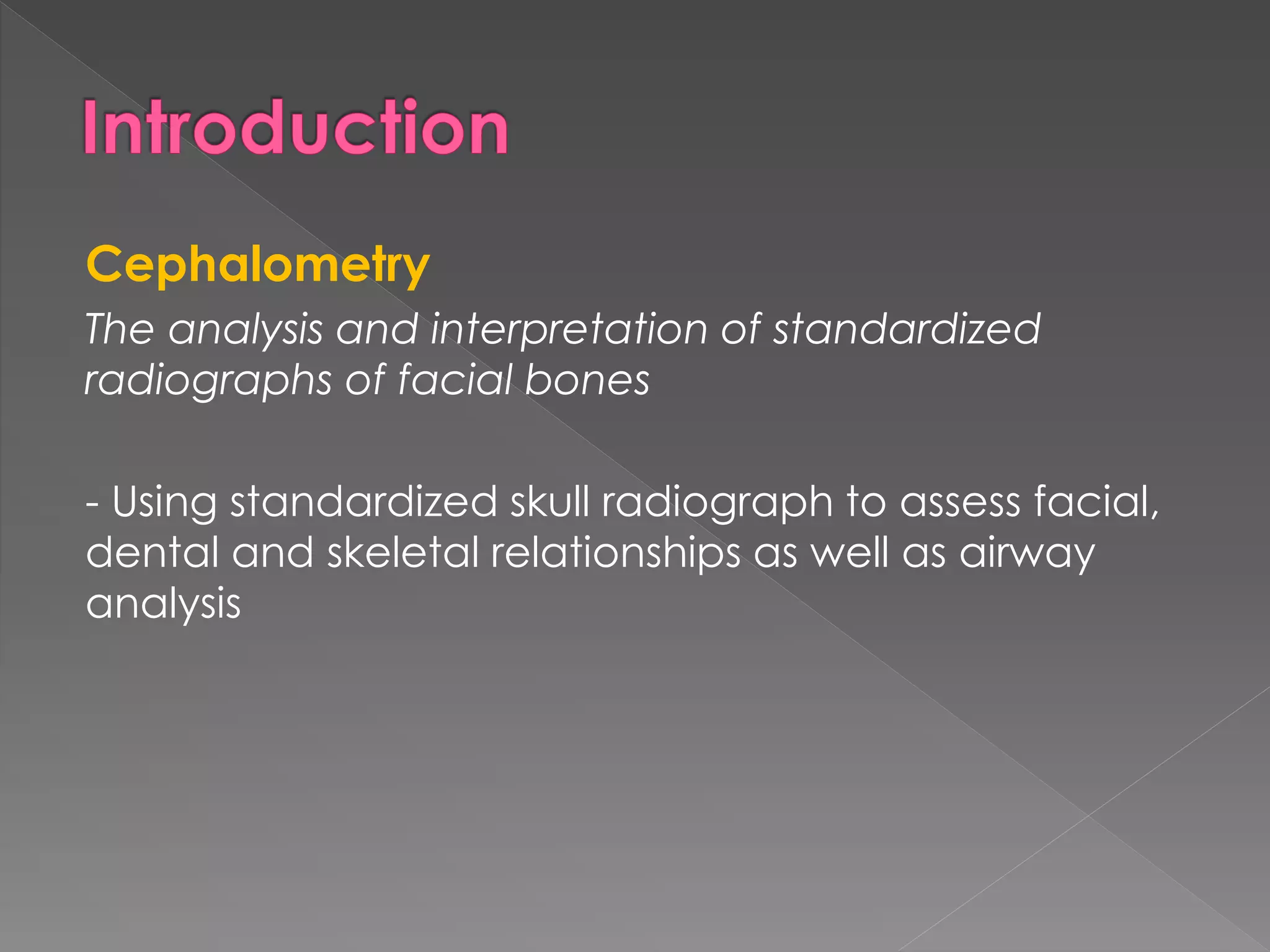 Introduction

Cephalometry

The analysis and interpretation of standardized radiographs of facial bones

- Using standardized skull radiograph to assess facial, dental and skeletal relationships as well as airway analysis